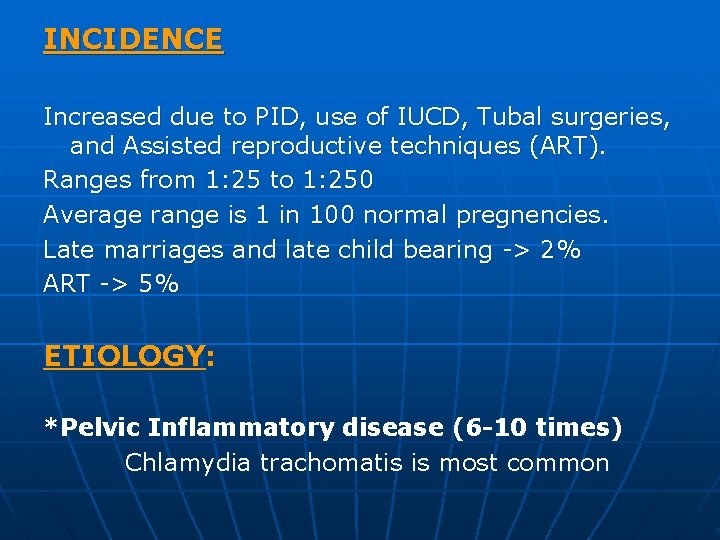 INCIDENCE

Increased due to PID, use of IUCD, Tubal surgeries, and Assisted reproductive techniques (ART).
Ranges from 1:25 to 1:250
Average range is 1 in 100 normal pregnencies.
Late marriages and late child bearing -> 2%
ART -> 5%

ETIOLOGY:

*Pelvic Inflammatory disease (6-10 times)
Chlamydia trachomatis is most common